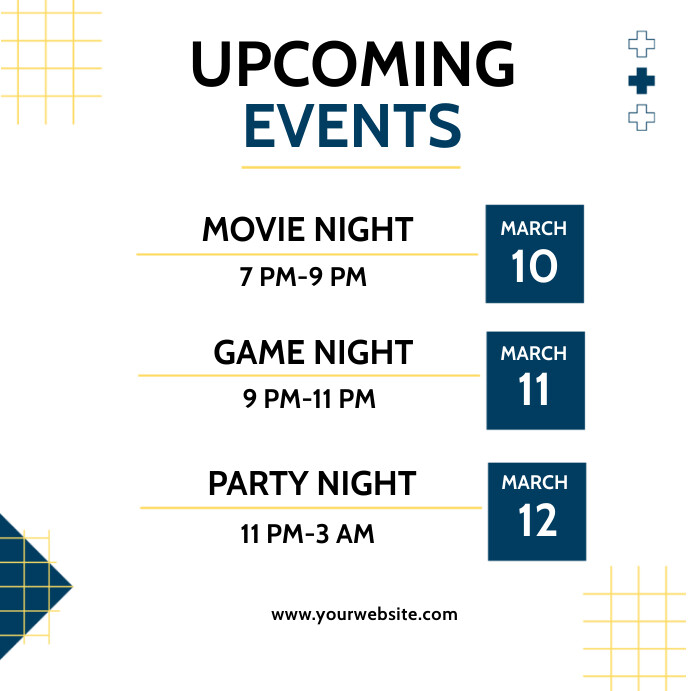 UPCOMING
EVENTS

MOVIE NIGHT
7 PM-9 PM

MARCH
10

GAME NIGHT
9 PM-11 PM

MARCH
11

PARTY NIGHT
11 PM-3 AM

MARCH
12

www.yourwebsite.com